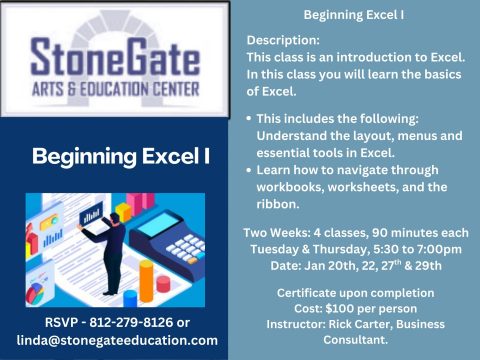 StoneGate
ARTS & EDUCATION CENTER

Beginning Excel I

RSVP - 812-279-8126 or linda@stonegateeducation.com

Beginning Excel I

Description:
This class is an introduction to Excel. In this class you will learn the basics of Excel.

• This includes the following: Understand the layout, menus and essential tools in Excel.
• Learn how to navigate through workbooks, worksheets, and the ribbon.

Two Weeks: 4 classes, 90 minutes each
Tuesday & Thursday, 5:30 to 7:00pm
Date: Jan 20th, 22, 27$^{th}$ & 29th

Certificate upon completion
Cost: $100 per person
Instructor: Rick Carter, Business Consultant.